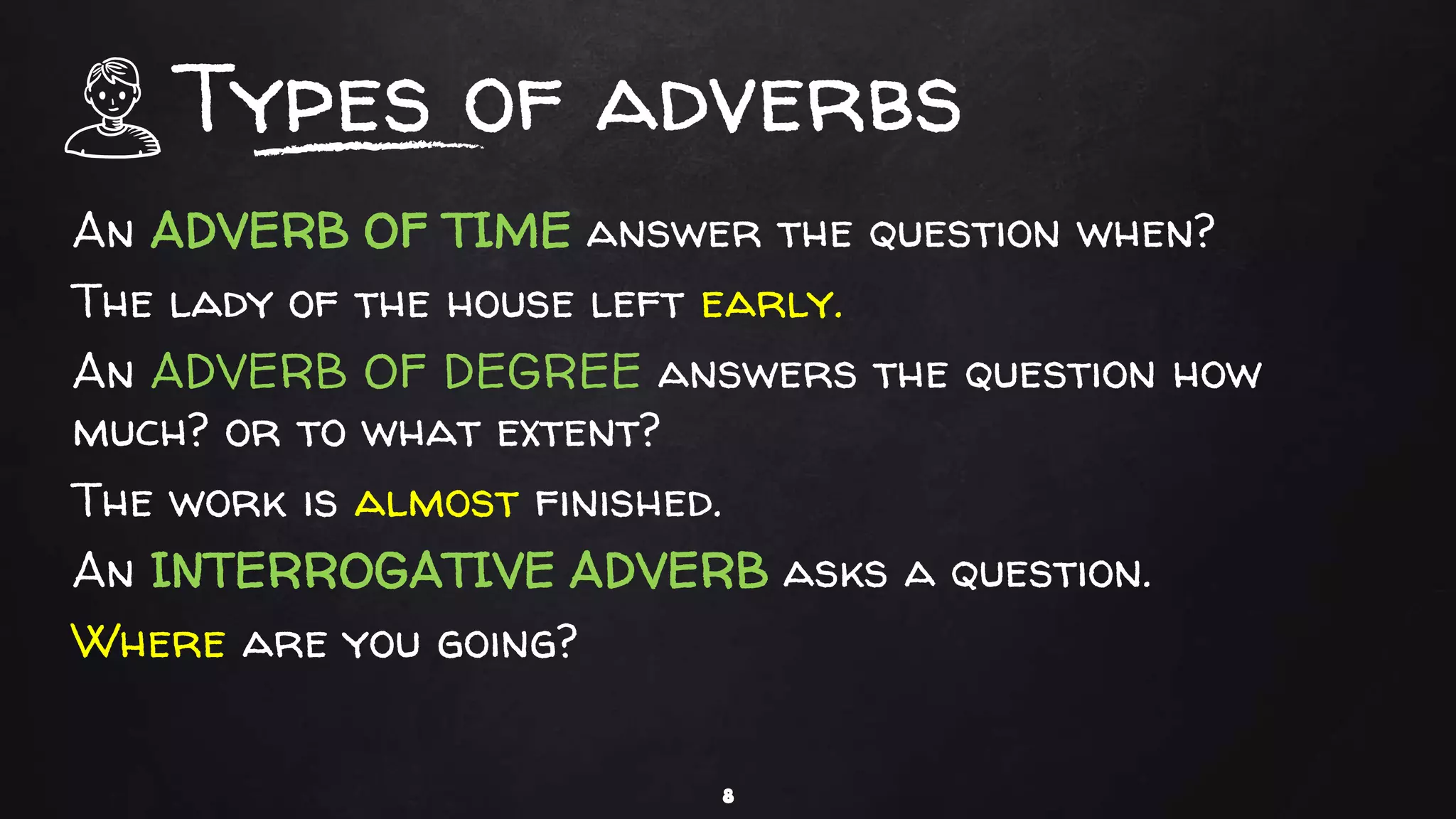 Types of adverbs

An ADVERB OF TIME answer the question when?

The lady of the house left early.

An ADVERB OF DEGREE answers the question how much? or to what extent?

The work is almost finished.

An INTERROGATIVE ADVERB asks a question.

Where are you going?

8